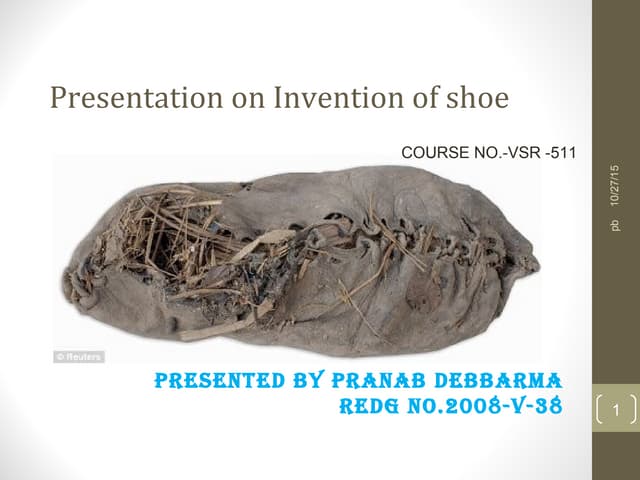 Presentation on Invention of shoe

COURSE NO.-VSR -511

© Reuters

PRESENTED BY PRANAB DEBBARMA
REDG NO.2008-V-38

10/27/15

pb

1